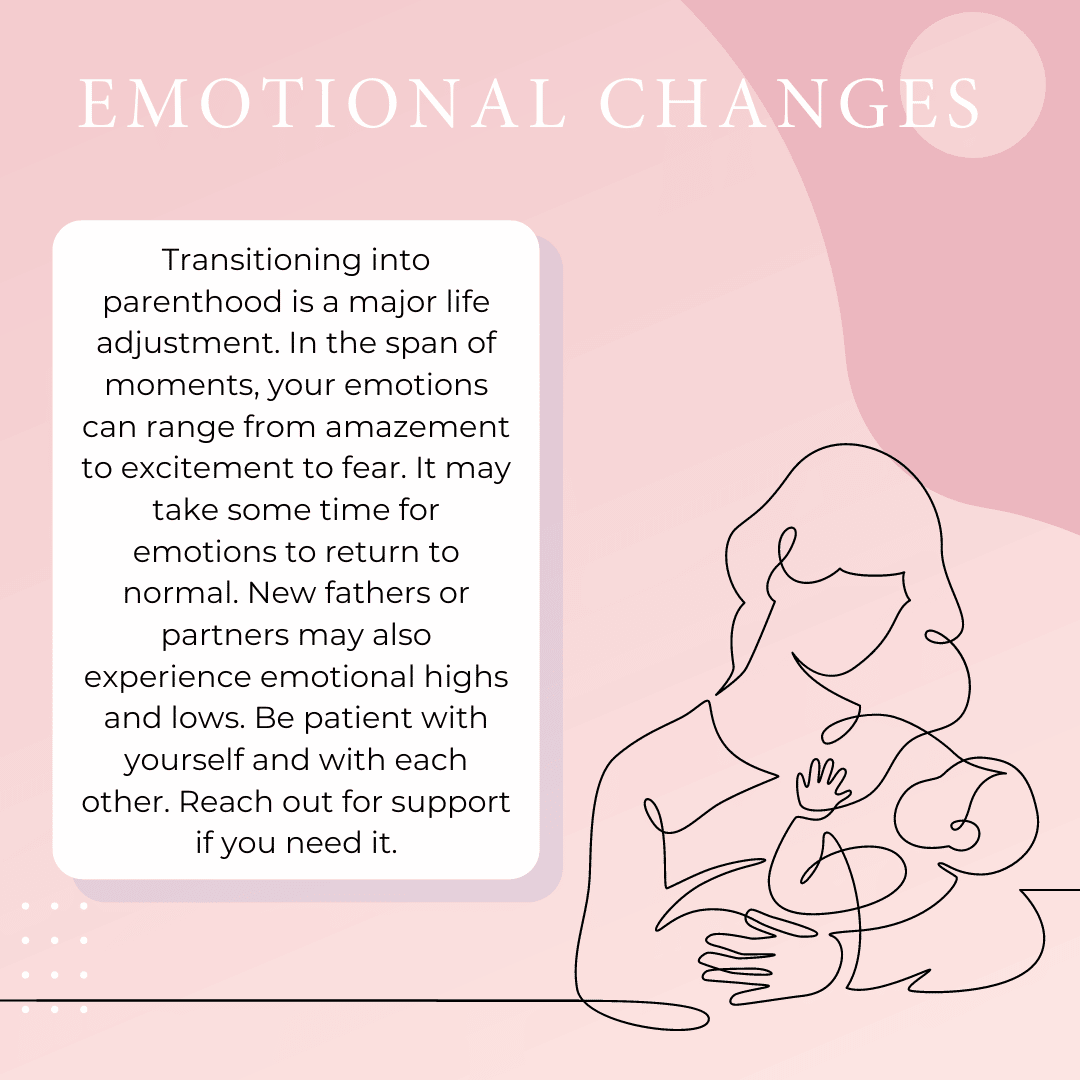 EMOTIONAL CHANGES

Transitioning into parenthood is a major life adjustment. In the span of moments, your emotions can range from amazement to excitement to fear. It may take some time for emotions to return to normal. New fathers or partners may also experience emotional highs and lows. Be patient with yourself and with each other. Reach out for support if you need it.